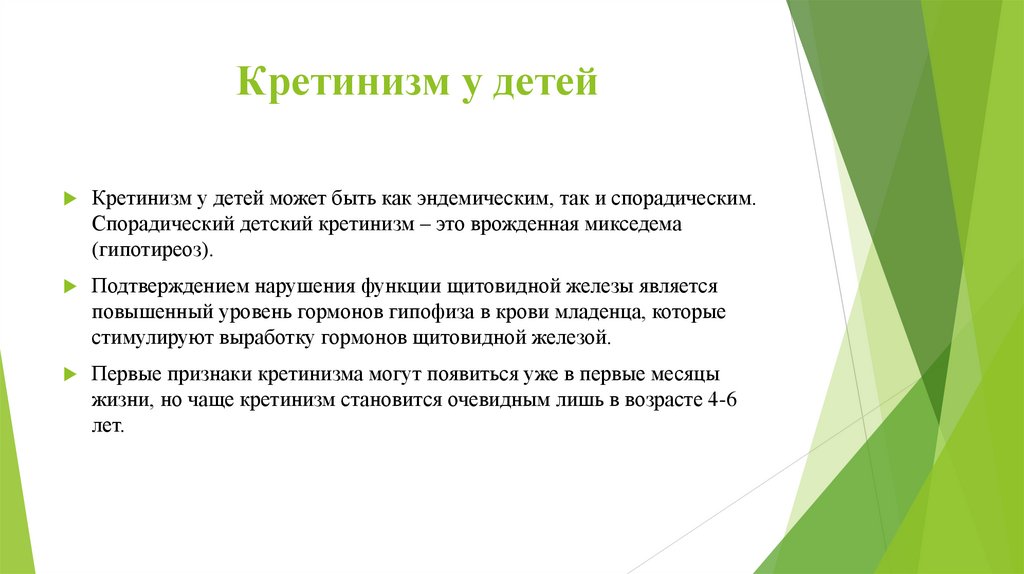 Кретинизм у детей

Кретинизм у детей может быть как эндемическим, так и спорадическим. Спорадический детский кретинизм – это врожденная микседема (гипотиреоз).

Подтверждением нарушения функции щитовидной железы является повышенный уровень гормонов гипофиза в крови младенца, которые стимулируют выработку гормонов щитовидной железой.

Первые признаки кретинизма могут появиться уже в первые месяцы жизни, но чаще кретинизм становится очевидным лишь в возрасте 4-6 лет.